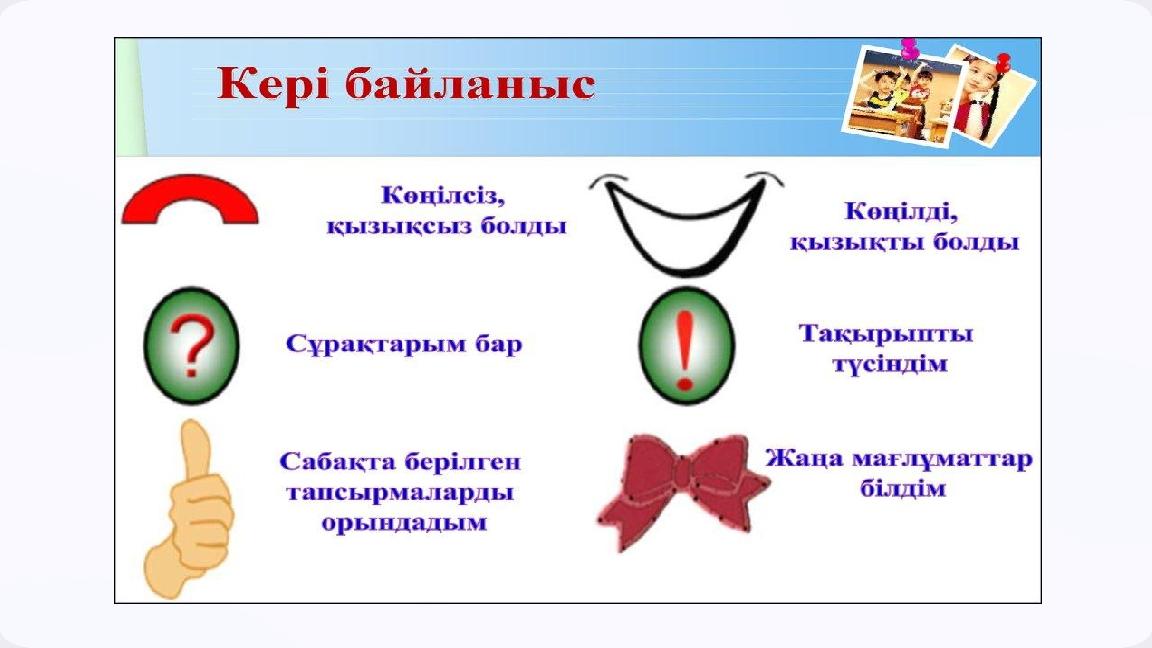 Кері байланыс

Көңілсіз, қызықсыз болды

Көңілді, қызықты болды

?

Сұрақтарым бар

!

Тақырыпты түсіндім

Сабақта берілген тапсырмаларды орындадым

Жаңа мағлұматтар білдім